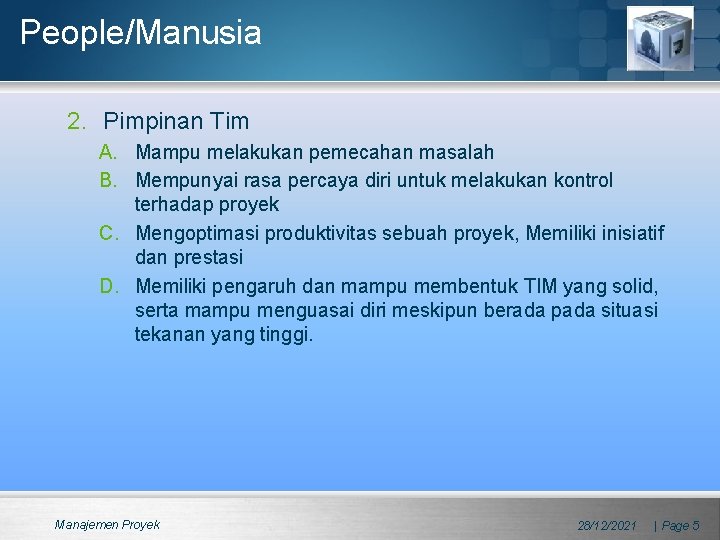 People/Manusia

2. Pimpinan Tim

A. Mampu melakukan pemecahan masalah

B. Mempunyai rasa percaya diri untuk melakukan kontrol terhadap proyek

C. Mengoptimasi produktivitas sebuah proyek, Memiliki inisiatif dan prestasi

D. Memiliki pengaruh dan mampu membentuk TIM yang solid, serta mampu menguasai diri meskipun berada pada situasi tekanan yang tinggi.

Manajemen Proyek

28/12/2021 | Page 5